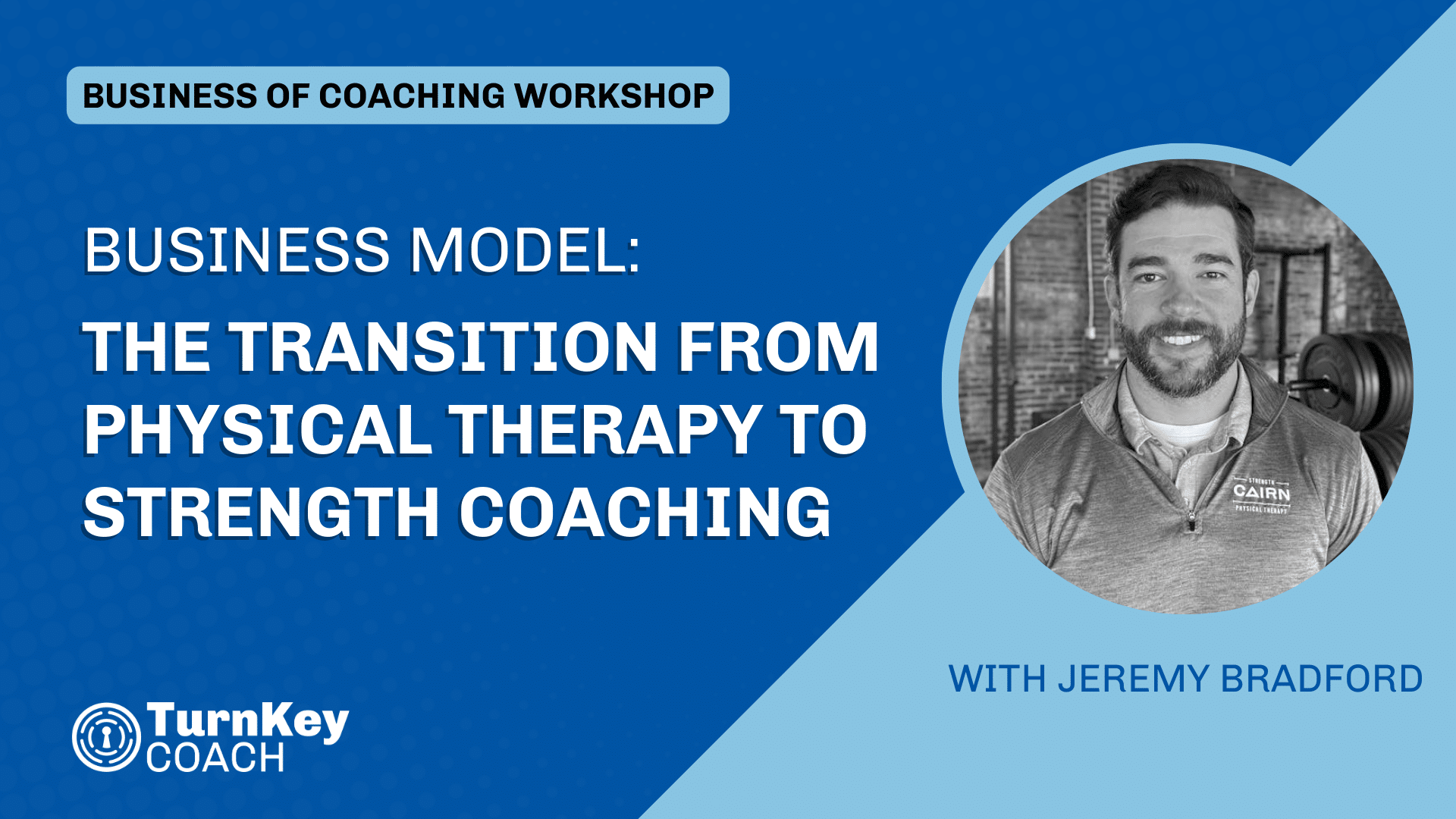 BUSINESS OF COACHING WORKSHOP

BUSINESS MODEL:

THE TRANSITION FROM PHYSICAL THERAPY TO STRENGTH COACHING

STRENGTH
CAIRN
PHYSICAL THERAPY

WITH JEREMY BRADFORD

TurnKey
COACH